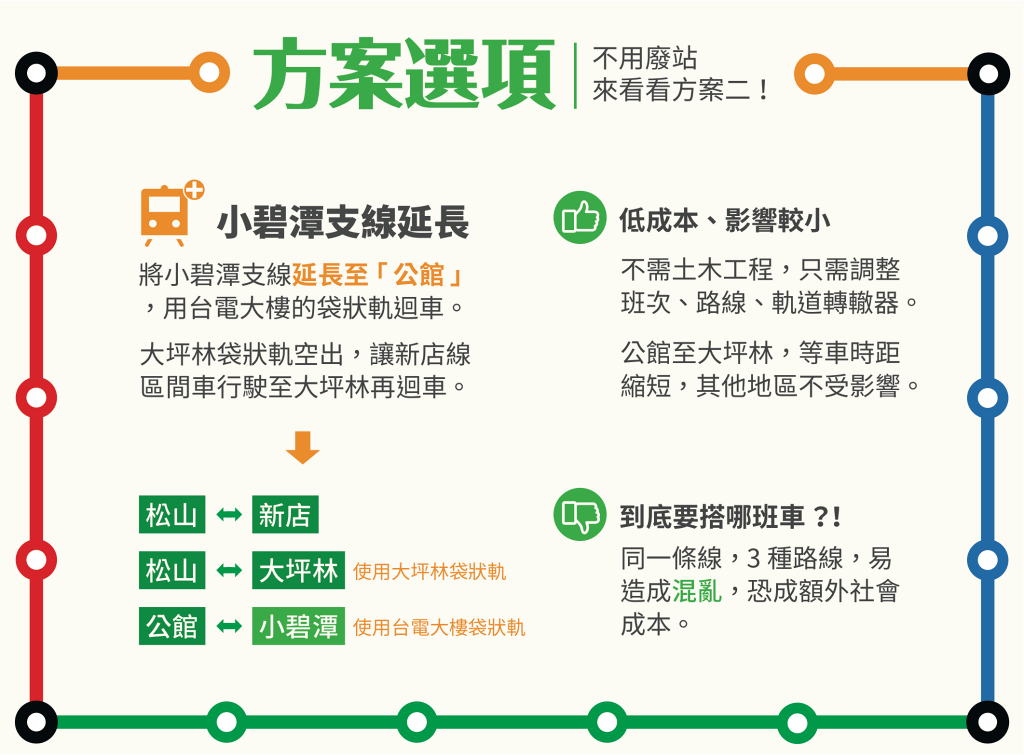 方案選項

不用廢站
來看看方案二！

小碧潭支線延長

將小碧潭支線延長至「公館」，用台電大樓的袋狀軌迴車。

大坪林袋狀軌空出，讓新店線區間車行駛至大坪林再迴車。

松山 ↔ 新店

松山 ↔ 大坪林 使用大坪林袋狀軌

公館 ↔ 小碧潭 使用台電大樓袋狀軌

低成本、影響較小

不需土木工程，只需調整班次、路線、軌道轉轍器。

公館至大坪林，等車時距縮短，其他地區不受影響。

到底要搭哪班車？!

同一條線，3 種路線，易造成混亂，恐成額外社會成本。